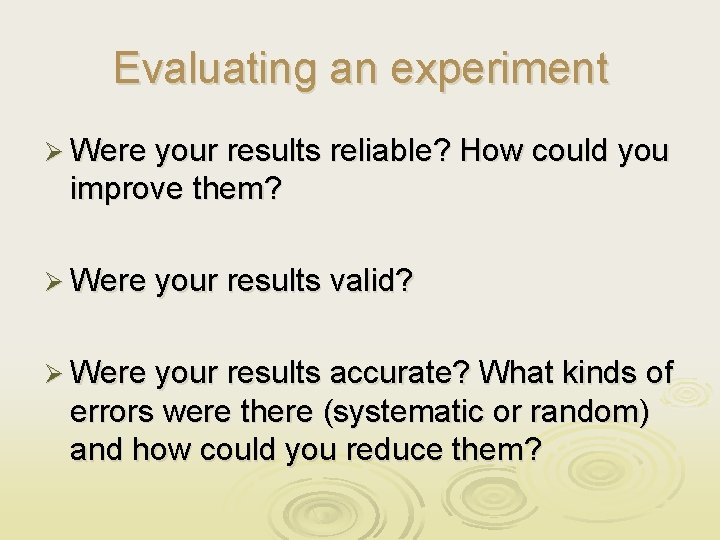 Evaluating an experiment

➢ Were your results reliable? How could you improve them?

➢ Were your results valid?

➢ Were your results accurate? What kinds of errors were there (systematic or random) and how could you reduce them?